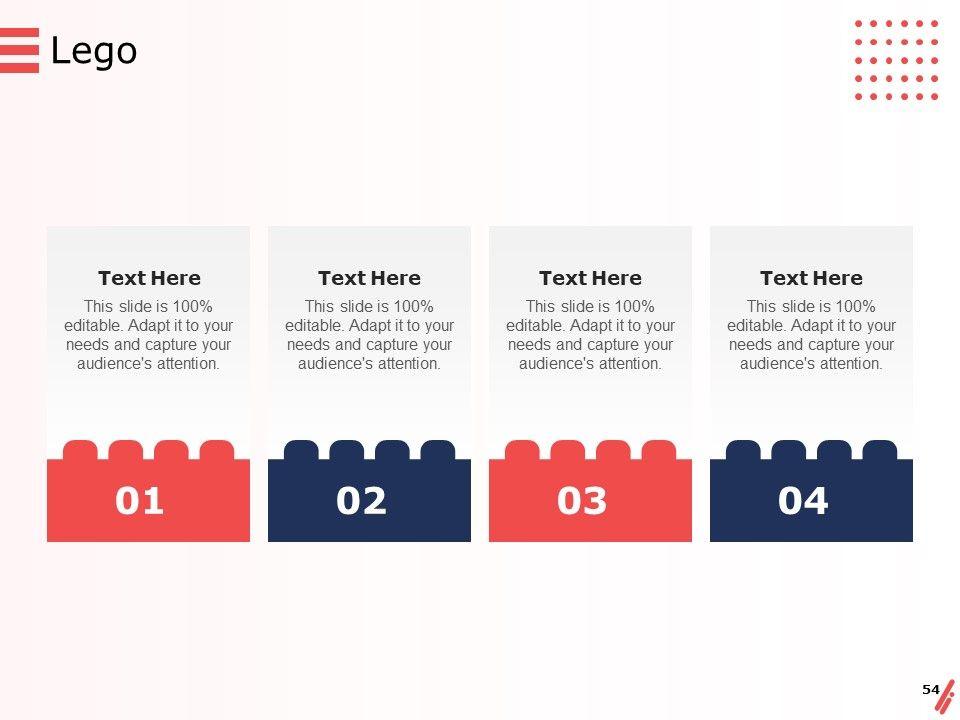 Lego

Text Here
This slide is 100% editable. Adapt it to your needs and capture your audience's attention.

01

Text Here
This slide is 100% editable. Adapt it to your needs and capture your audience's attention.

02

Text Here
This slide is 100% editable. Adapt it to your needs and capture your audience's attention.

03

Text Here
This slide is 100% editable. Adapt it to your needs and capture your audience's attention.

04

54